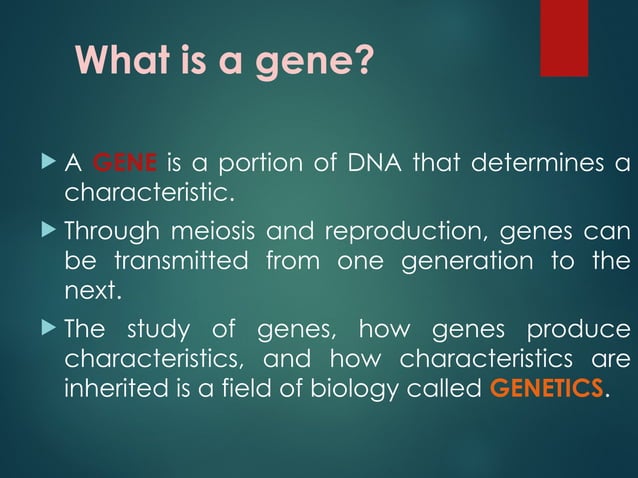 What is a gene?

A GENE is a portion of DNA that determines a characteristic.

Through meiosis and reproduction, genes can be transmitted from one generation to the next.

The study of genes, how genes produce characteristics, and how characteristics are inherited is a field of biology called GENETICS.